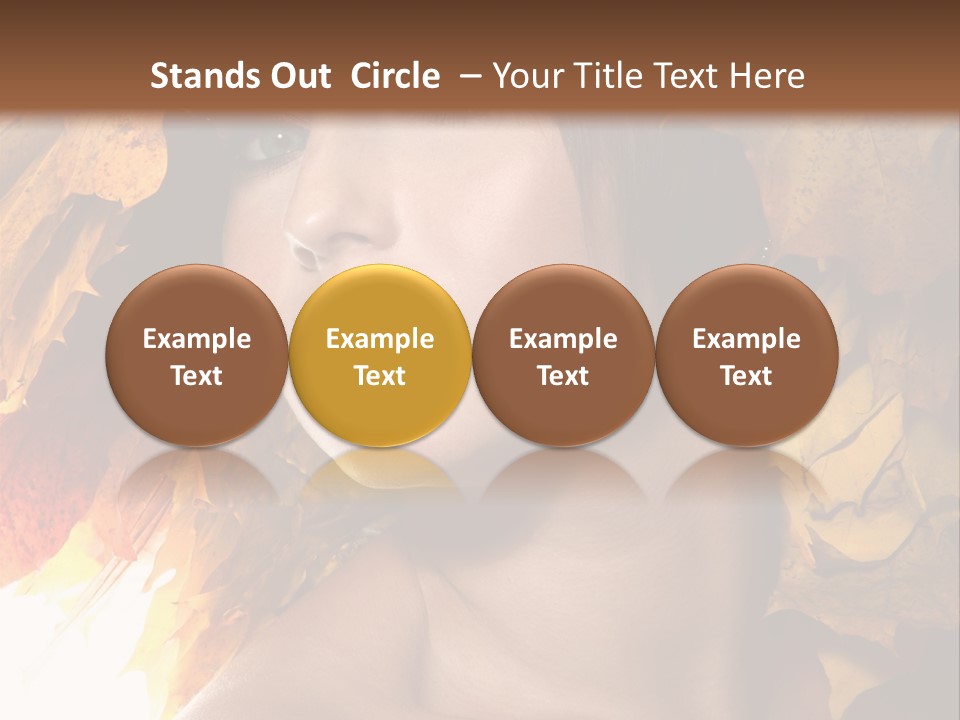 Stands Out Circle – Your Title Text Here

Example Text

Example Text

Example Text

Example Text